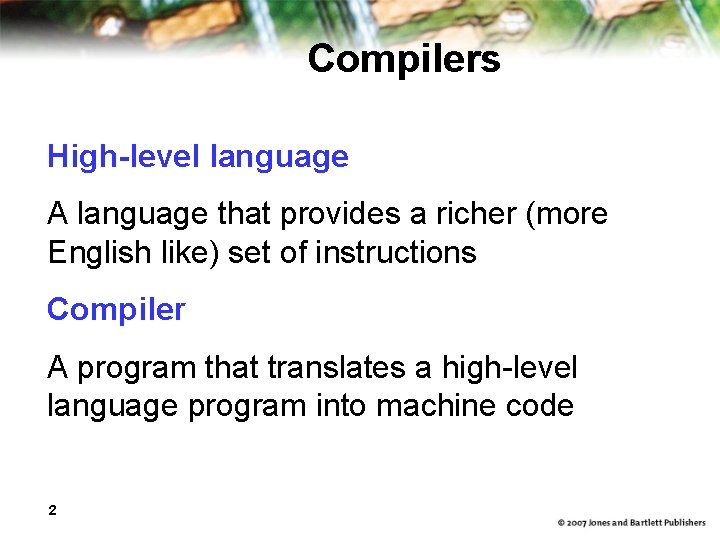 Compilers

High-level language

A language that provides a richer (more English like) set of instructions

Compiler

A program that translates a high-level language program into machine code

2

© 2007 Jones and Bartlett Publishers